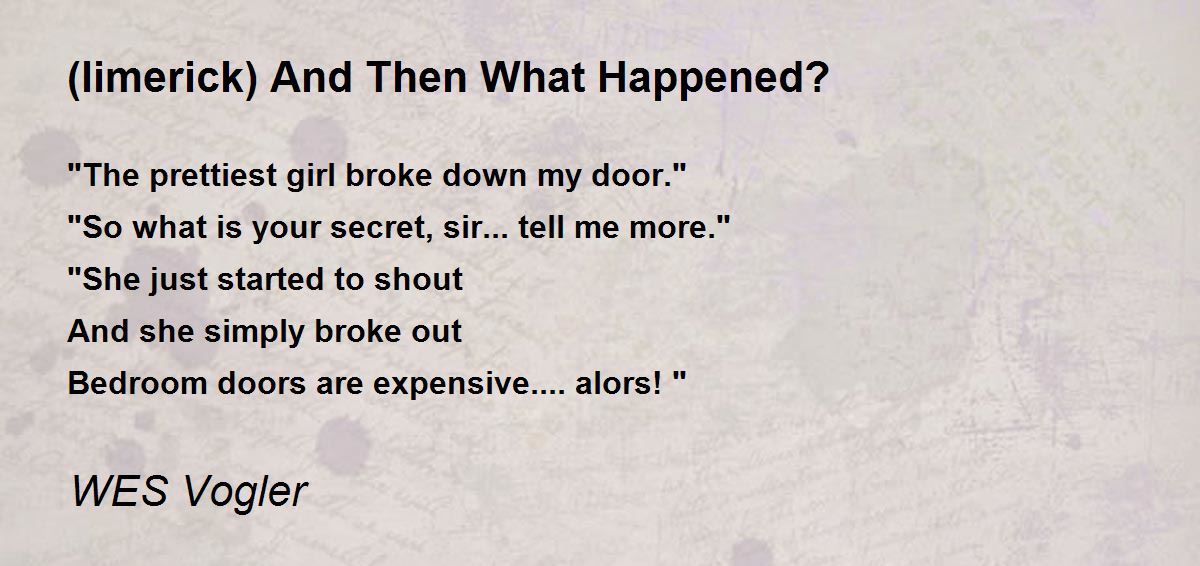 (limerick) And Then What Happened?

"The prettiest girl broke down my door."
"So what is your secret, sir... tell me more."
"She just started to shout
And she simply broke out
Bedroom doors are expensive.... alors! "

WES Vogler